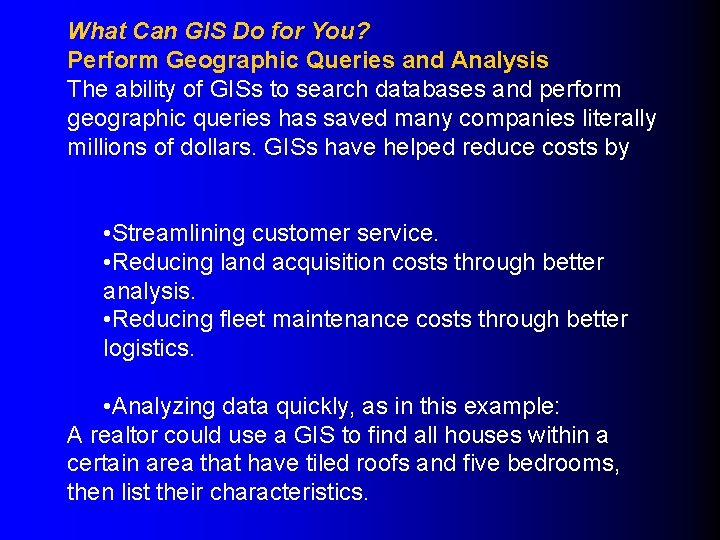 What Can GIS Do for You?
Perform Geographic Queries and Analysis
The ability of GISs to search databases and perform geographic queries has saved many companies literally millions of dollars. GISs have helped reduce costs by

•Streamlining customer service.
•Reducing land acquisition costs through better analysis.
•Reducing fleet maintenance costs through better logistics.

•Analyzing data quickly, as in this example:
A realtor could use a GIS to find all houses within a certain area that have tiled roofs and five bedrooms, then list their characteristics.